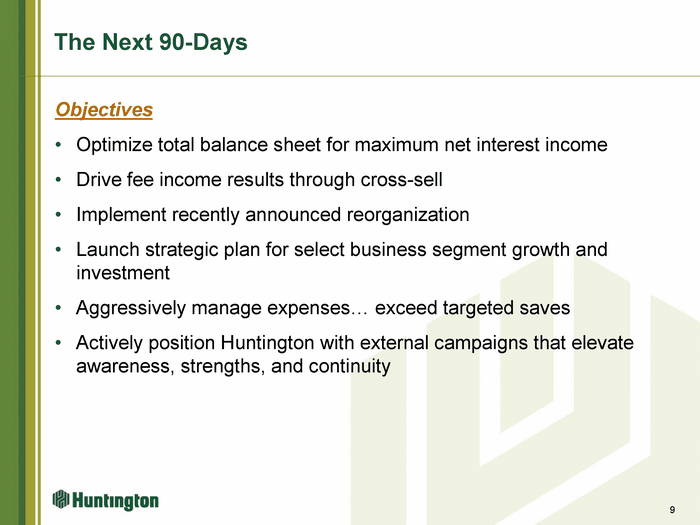 The Next 90-Days

Objectives

• Optimize total balance sheet for maximum net interest income

• Drive fee income results through cross-sell

• Implement recently announced reorganization

• Launch strategic plan for select business segment growth and investment

• Aggressively manage expenses… exceed targeted saves

• Actively position Huntington with external campaigns that elevate awareness, strengths, and continuity

Huntington

9